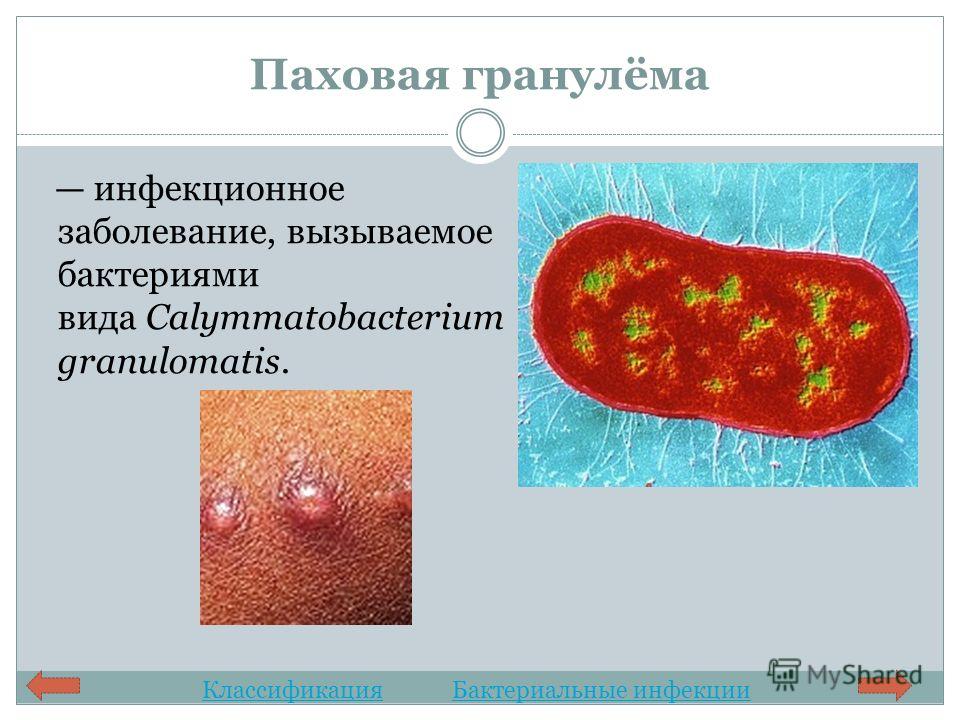 Паховая гранулёма

— инфекционное заболевание, вызываемое бактериями вида Calymmatobacterium granulomatis.

Классификация Бактериальные инфекции

MyShared